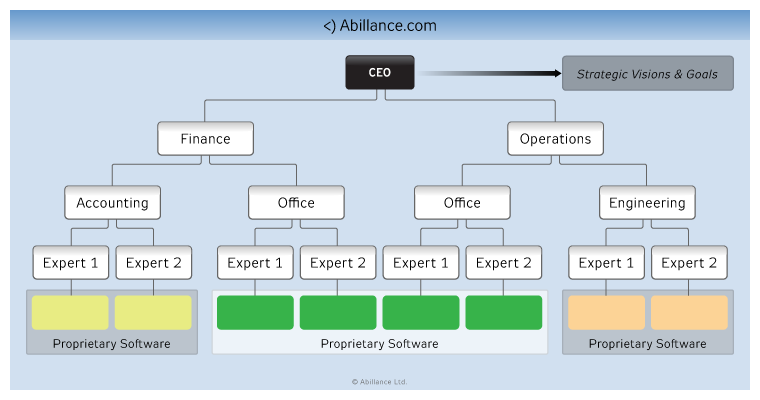 <) Abillance.com

CEO

Strategic Visions & Goals

Finance

Operations

Accounting

Office

Office

Engineering

Expert 1

Expert 2

Expert 1

Expert 2

Expert 1

Expert 2

Expert 1

Expert 2

Proprietary Software

Proprietary Software

Proprietary Software

© Abillance Ltd.